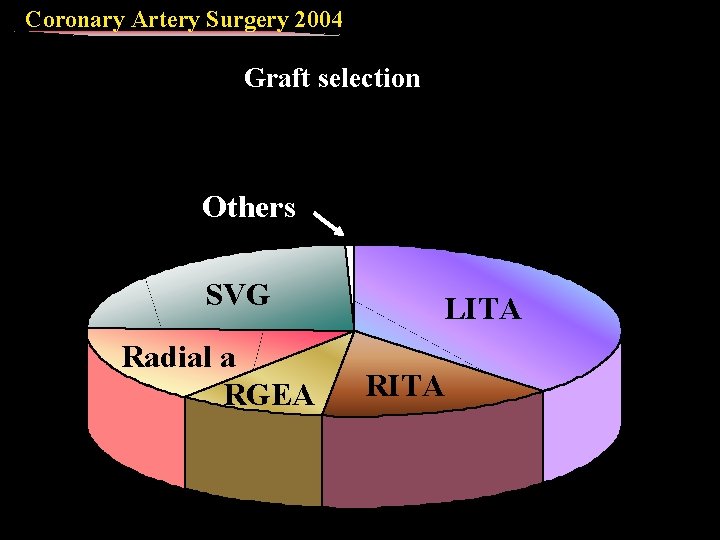 Coronary Artery Surgery 2004

Graft selection

Others

SVG

LITA

Radial a

RGEA

RITA